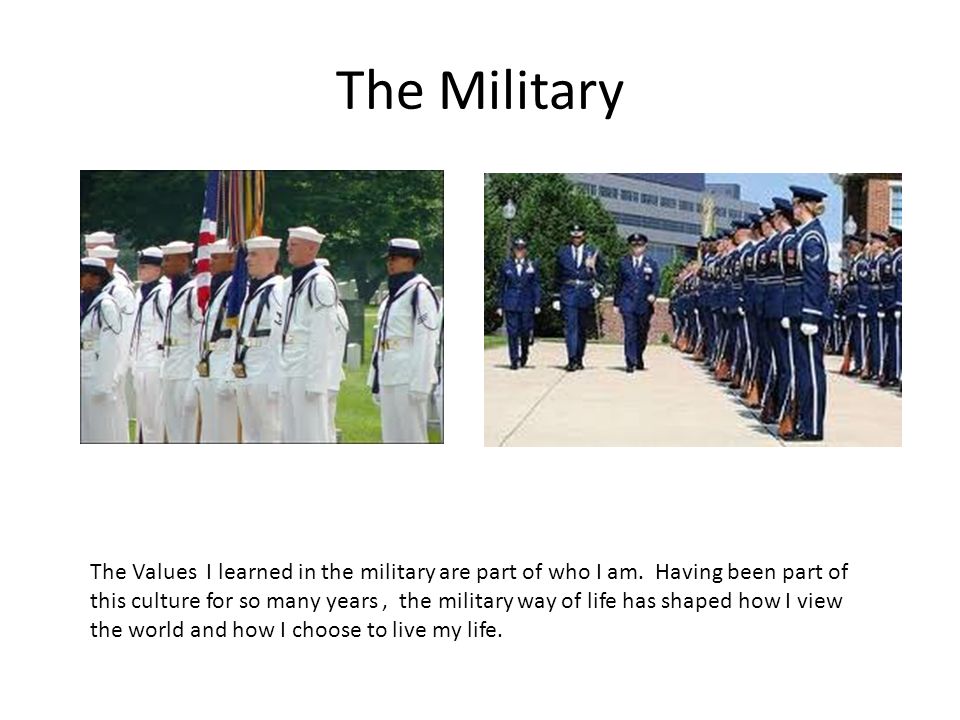 The Military

The Values I learned in the military are part of who I am. Having been part of this culture for so many years , the military way of life has shaped how I view the world and how I choose to live my life.